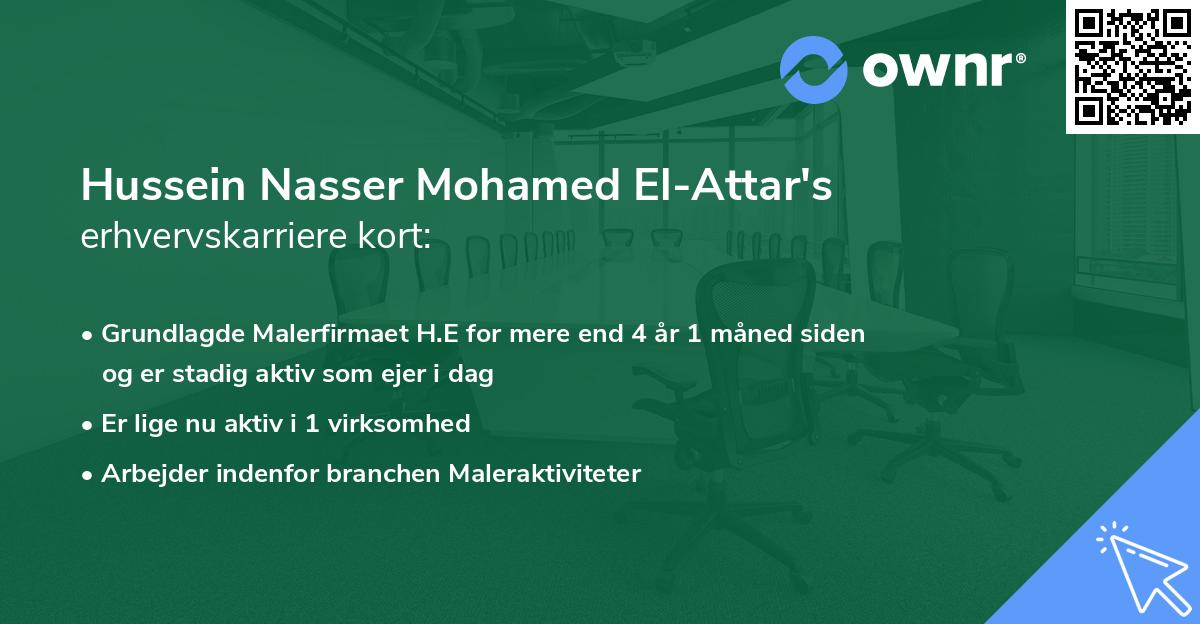 ownr®

Hussein Nasser Mohamed El-Attar's erhvervskarriere kort:

• Grundlagde Malerfirmaet H.E for mere end 4 år 1 måned siden og er stadig aktiv som ejer i dag

• Er lige nu aktiv i 1 virksomhed

• Arbejder indenfor branchen Maleraktiviteter